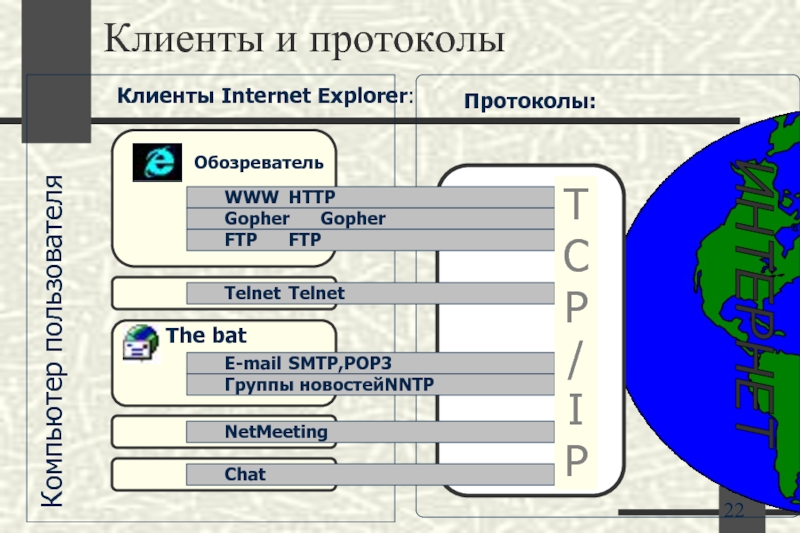 Клиенты и протоколы

Клиенты Internet Explorer:

Протоколы:

Компьютер пользователя

Обозреватель

WWW HTTP

Gopher Gopher

FTP FTP

Telnet Telnet

The bat

E-mail SMTP,POP3

Группы новостейNNTP

NetMeeting

Chat

TCP/IP

ИНТЕРНЕТ

22